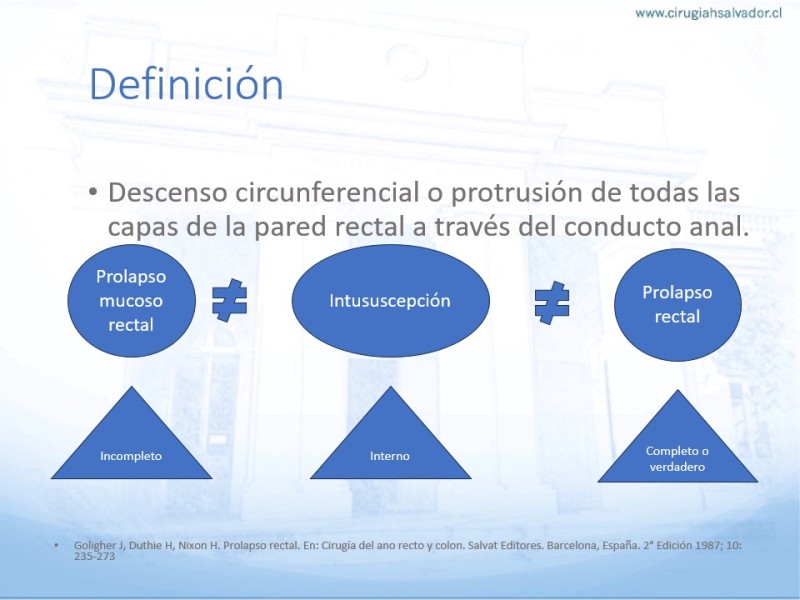 www.cirugiahsalvador.cl

Definición

• Descenso circunferencial o protrusión de todas las capas de la pared rectal a través del conducto anal.

Prolapso mucoso rectal $\neq$ Intususcepción $\neq$ Prolapso rectal

Incompleto

Interno

Completo o verdadero

• Goligher J, Duthie H, Nixon H. Prolapso rectal. En: Cirugía del ano recto y colon. Salvat Editores. Barcelona, España. 2° Edición 1987; 10: 235-273